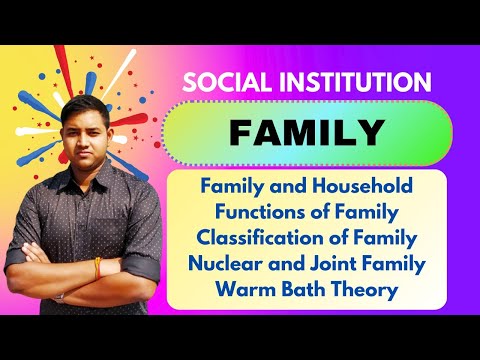 SOCIAL INSTITUTION

FAMILY

Family and Household
Functions of Family
Classification of Family
Nuclear and Joint Family
Warm Bath Theory